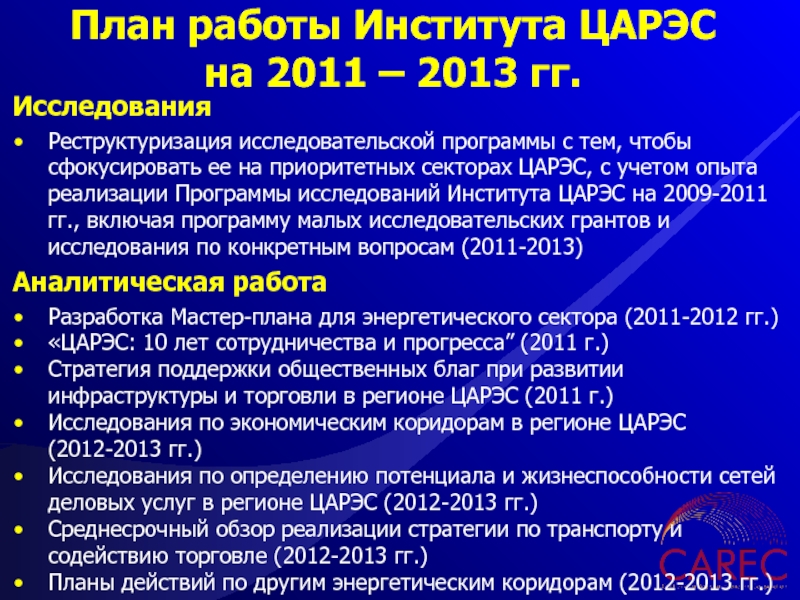 План работы Института ЦАРЭС на 2011 – 2013 гг.

Исследования

• Реструктуризация исследовательской программы с тем, чтобы сфокусировать ее на приоритетных секторах ЦАРЭС, с учетом опыта реализации Программы исследований Института ЦАРЭС на 2009-2011 гг., включая программу малых исследовательских грантов и исследования по конкретным вопросам (2011-2013)

Аналитическая работа

• Разработка Мастер-плана для энергетического сектора (2011-2012 гг.)
• «ЦАРЭС: 10 лет сотрудничества и прогресса” (2011 г.)
• Стратегия поддержки общественных благ при развитии инфраструктуры и торговли в регионе ЦАРЭС (2011 г.)
• Исследования по экономическим коридорам в регионе ЦАРЭС (2012-2013 гг.)
• Исследования по определению потенциала и жизнеспособности сетей деловых услуг в регионе ЦАРЭС (2012-2013 гг.)
• Среднесрочный обзор реализации стратегии по транспорту и содействию торговле (2012-2013 гг.)
• Планы действий по другим энергетическим коридорам (2012-2013 гг.)

CAREC